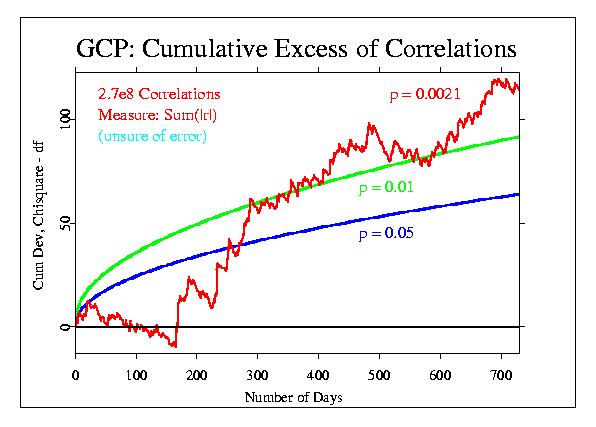 GCP: Cumulative Excess of Correlations

2.7e8 Correlations
Measure: Sum(|r|)
(unsure of error)

p = 0.0021

p = 0.01

p = 0.05

Cum Dev, Chisquare - df

100
50
0

0 100 200 300 400 500 600 700

Number of Days